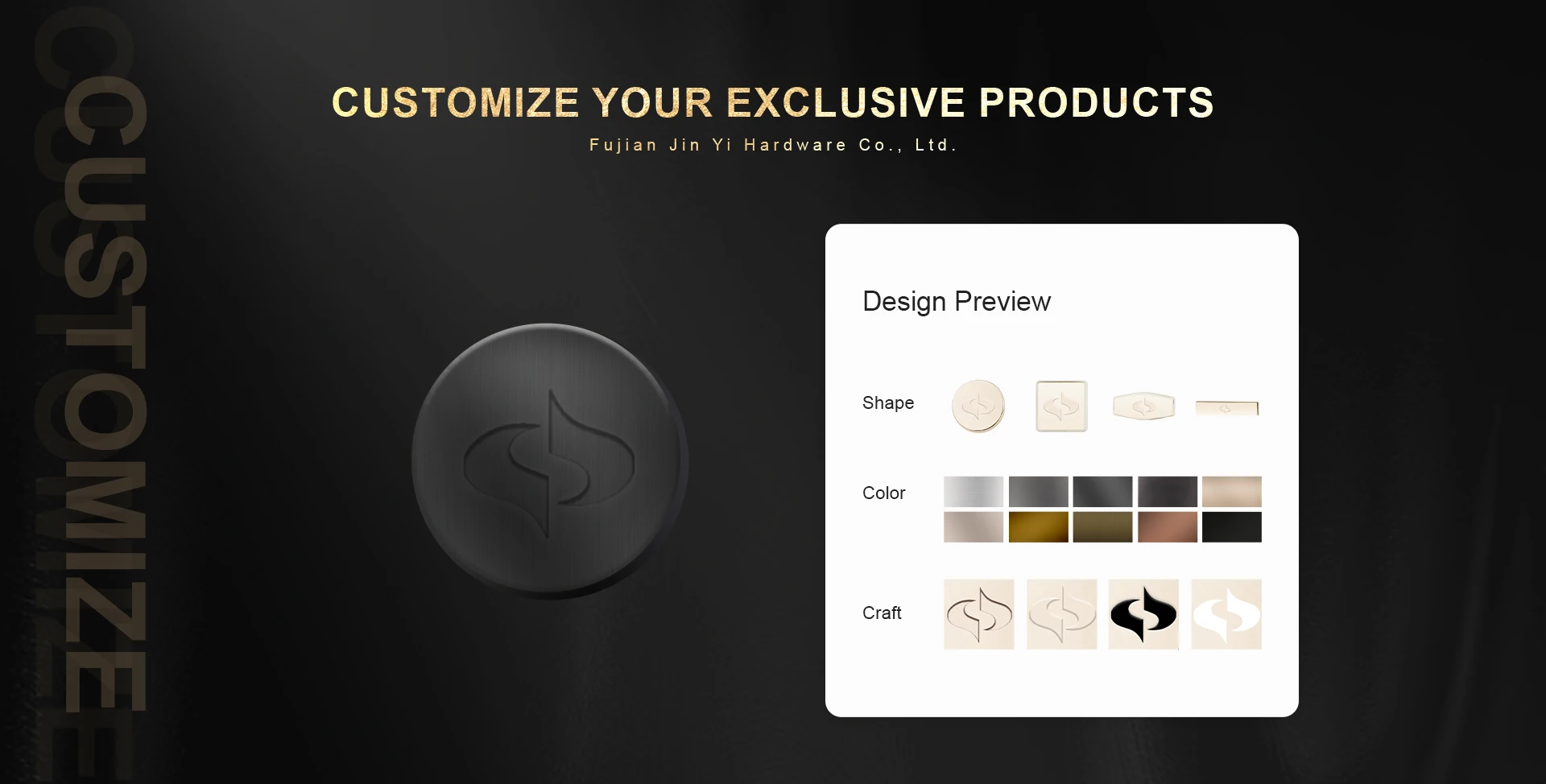 CUSTOMIZE

CUSTOMIZE YOUR EXCLUSIVE PRODUCTS

Fujian Jin Yi Hardware Co., Ltd.

Design Preview

Shape

Color

Craft